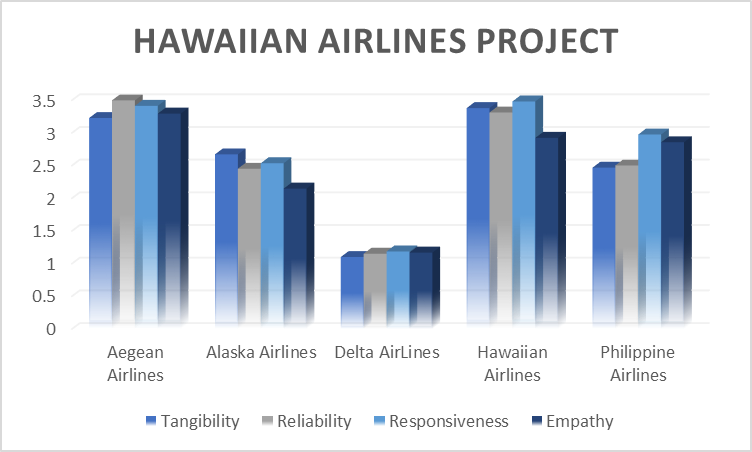 HAWAIIAN AIRLINES PROJECT

3.5
3
2.5
2
1.5
1
0.5
0

Aegean Airlines
Alaska Airlines
Delta AirLines
Hawaiian Airlines
Philippine Airlines

Tangibility
Reliability
Responsiveness
Empathy